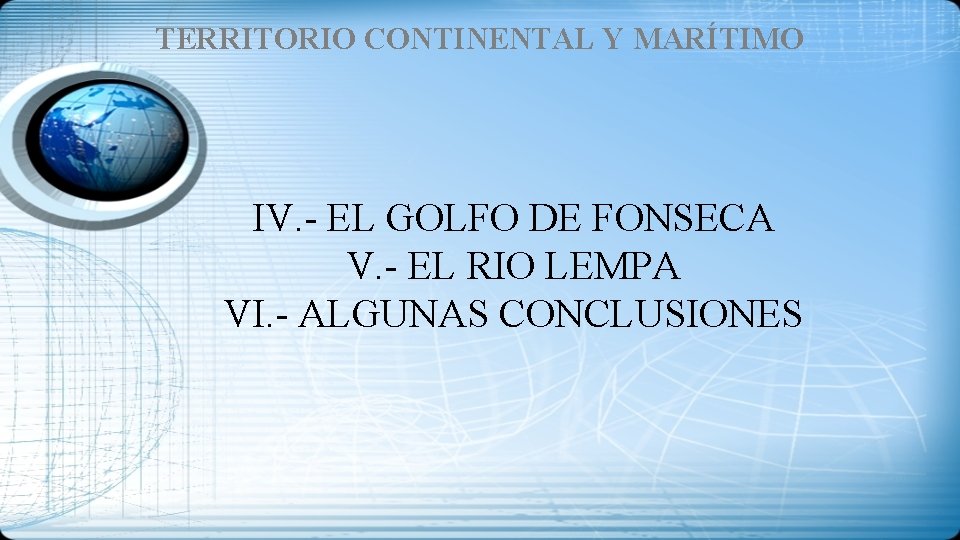 TERRITORIO CONTINENTAL Y MARÍTIMO

IV.- EL GOLFO DE FONSECA
V.- EL RIO LEMPA
VI.- ALGUNAS CONCLUSIONES